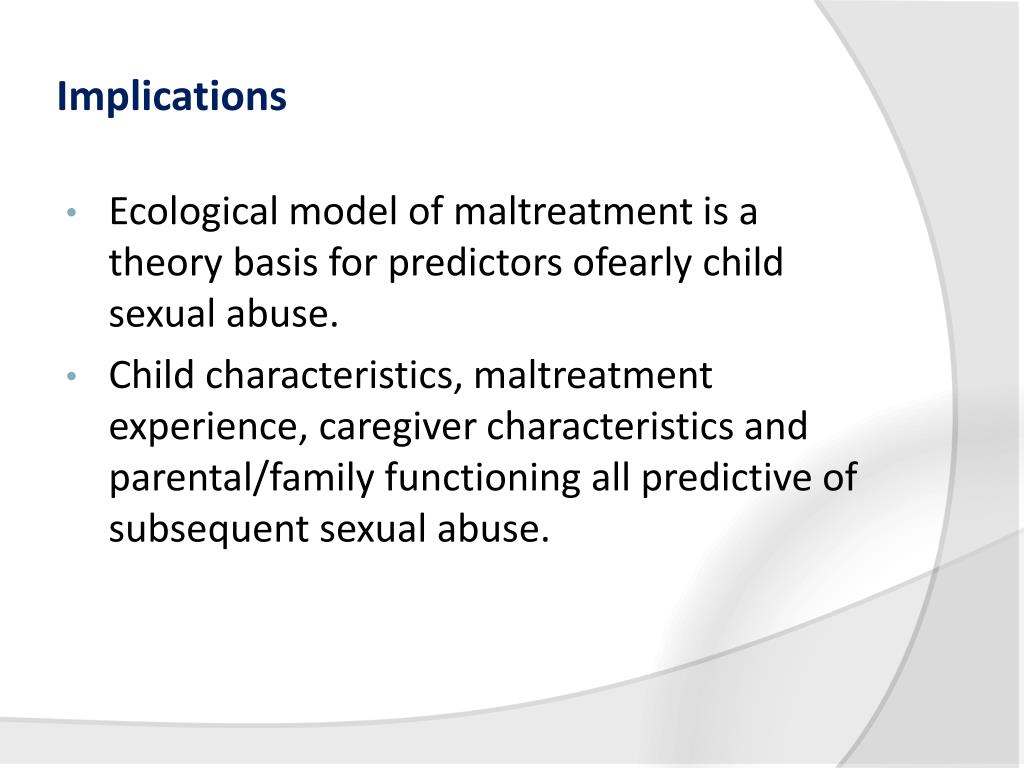 Implications

• Ecological model of maltreatment is a theory basis for predictors ofearly child sexual abuse.
• Child characteristics, maltreatment experience, caregiver characteristics and parental/family functioning all predictive of subsequent sexual abuse.